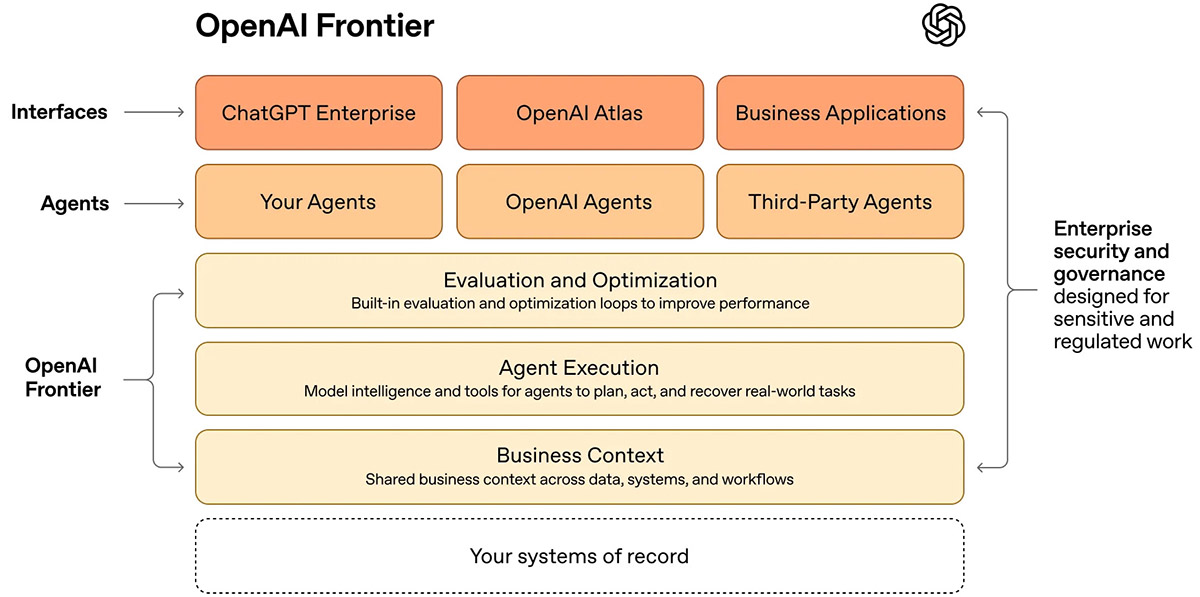 OpenAI Frontier

Interfaces

ChatGPT Enterprise

OpenAI Atlas

Business Applications

Agents

Your Agents

OpenAI Agents

Third-Party Agents

OpenAI Frontier

Evaluation and Optimization
Built-in evaluation and optimization loops to improve performance

Agent Execution
Model intelligence and tools for agents to plan, act, and recover real-world tasks

Business Context
Shared business context across data, systems, and workflows

Your systems of record

Enterprise security and governance designed for sensitive and regulated work